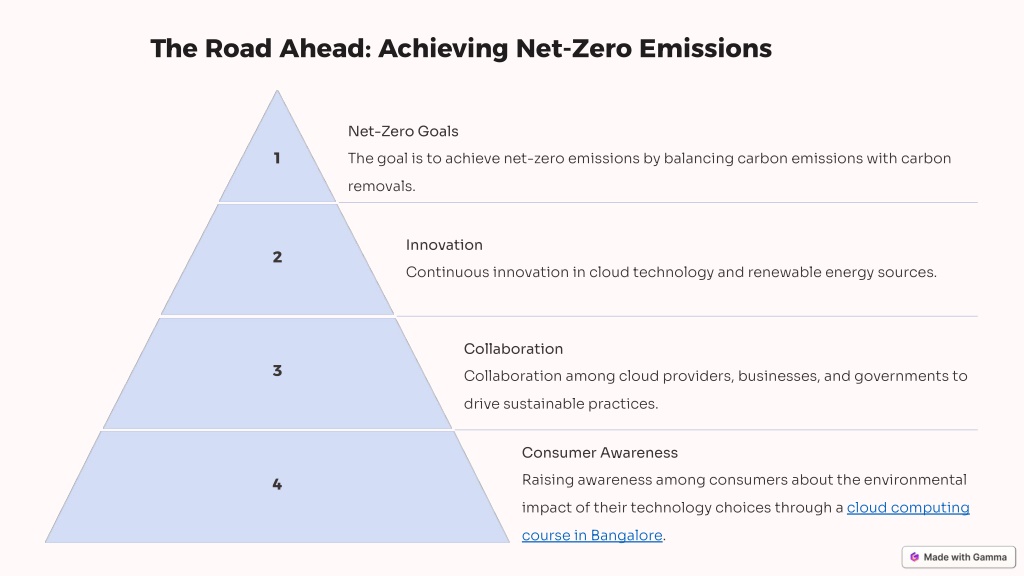 The Road Ahead: Achieving Net-Zero Emissions

1

Net-Zero Goals

The goal is to achieve net-zero emissions by balancing carbon emissions with carbon removals.

2

Innovation

Continuous innovation in cloud technology and renewable energy sources.

3

Collaboration

Collaboration among cloud providers, businesses, and governments to drive sustainable practices.

4

Consumer Awareness

Raising awareness among consumers about the environmental impact of their technology choices through a cloud computing course in Bangalore.

Made with Gamma